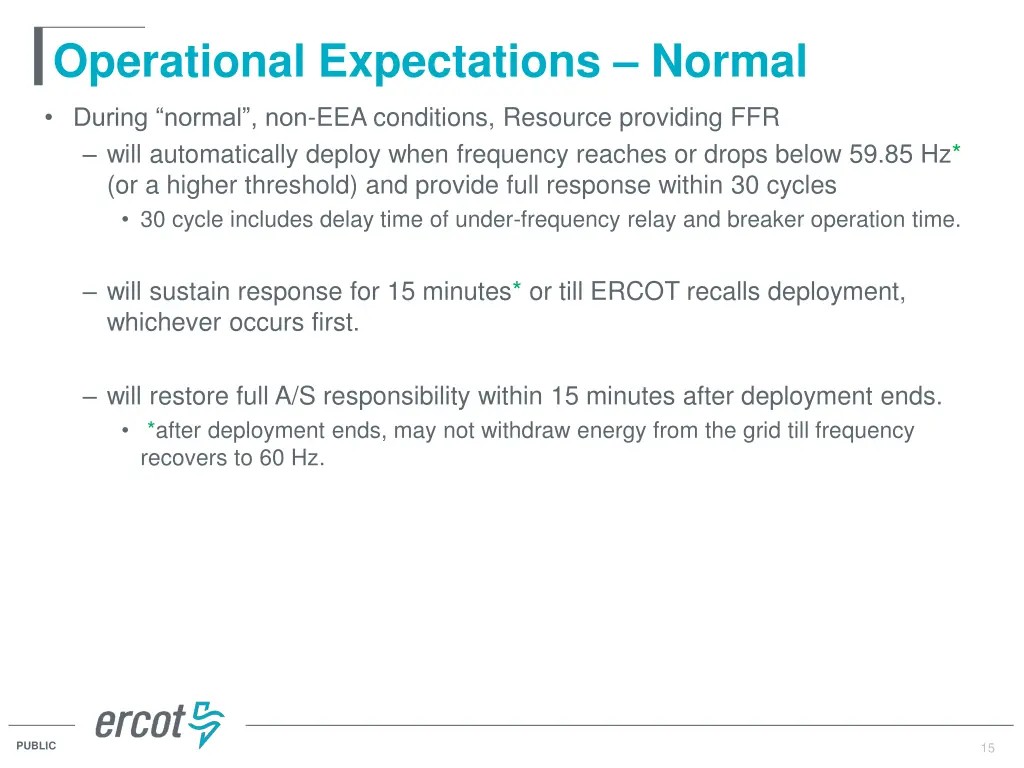 Operational Expectations – Normal

• During “normal”, non-EEA conditions, Resource providing FFR

– will automatically deploy when frequency reaches or drops below 59.85 Hz* (or a higher threshold) and provide full response within 30 cycles

• 30 cycle includes delay time of under-frequency relay and breaker operation time.

– will sustain response for 15 minutes* or till ERCOT recalls deployment, whichever occurs first.

– will restore full A/S responsibility within 15 minutes after deployment ends.

• *after deployment ends, may not withdraw energy from the grid till frequency recovers to 60 Hz.

ercot

PUBLIC

15